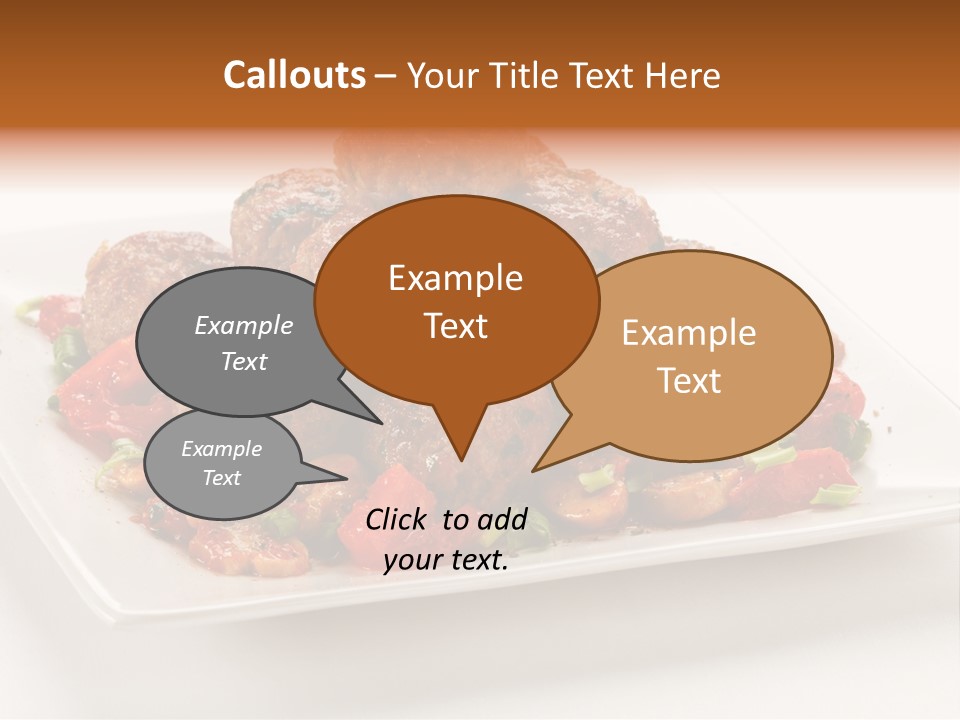 Callouts – Your Title Text Here

Example Text

Example Text

Example Text

Example Text

Click to add your text.